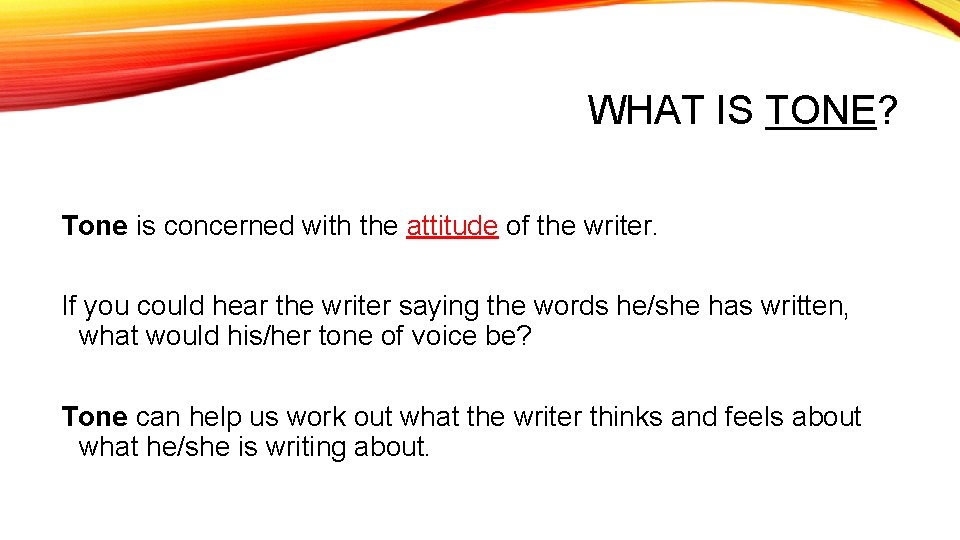 WHAT IS TONE?

Tone is concerned with the attitude of the writer.

If you could hear the writer saying the words he/she has written, what would his/her tone of voice be?

Tone can help us work out what the writer thinks and feels about what he/she is writing about.